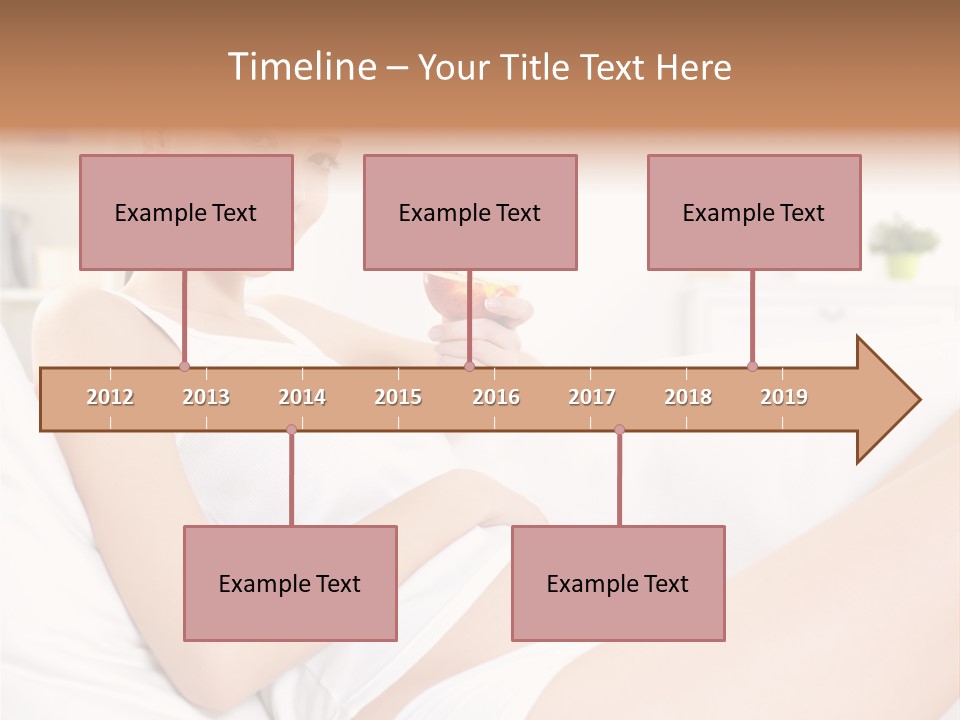 Timeline – Your Title Text Here

Example Text

Example Text

Example Text

2012 2013 2014 2015 2016 2017 2018 2019

Example Text

Example Text